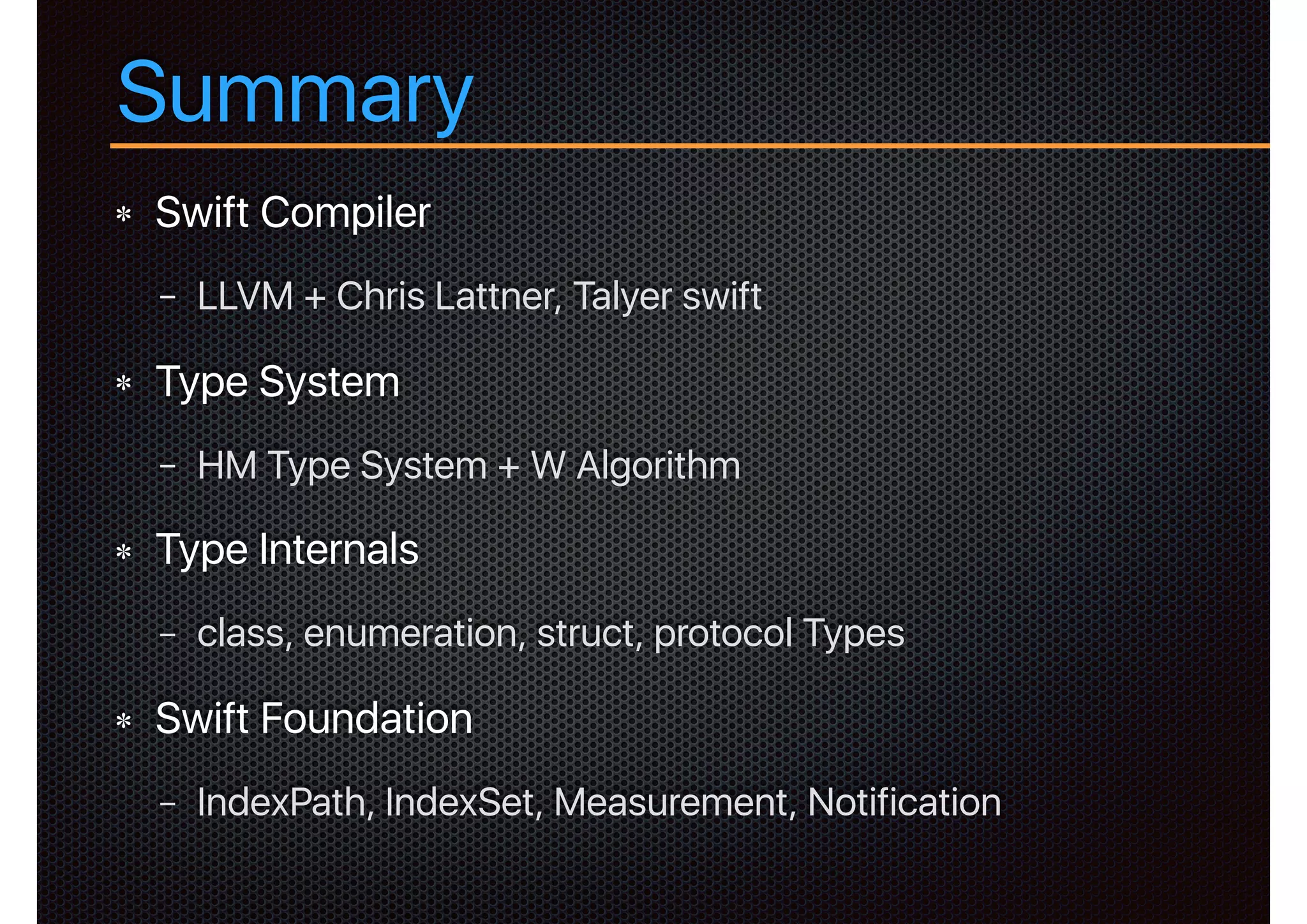 Summary

* Swift Compiler

– LLVM + Chris Lattner, Talyer swift

* Type System

– HM Type System + W Algorithm

* Type Internals

– class, enumeration, struct, protocol Types

* Swift Foundation

– IndexPath, IndexSet, Measurement, Notification